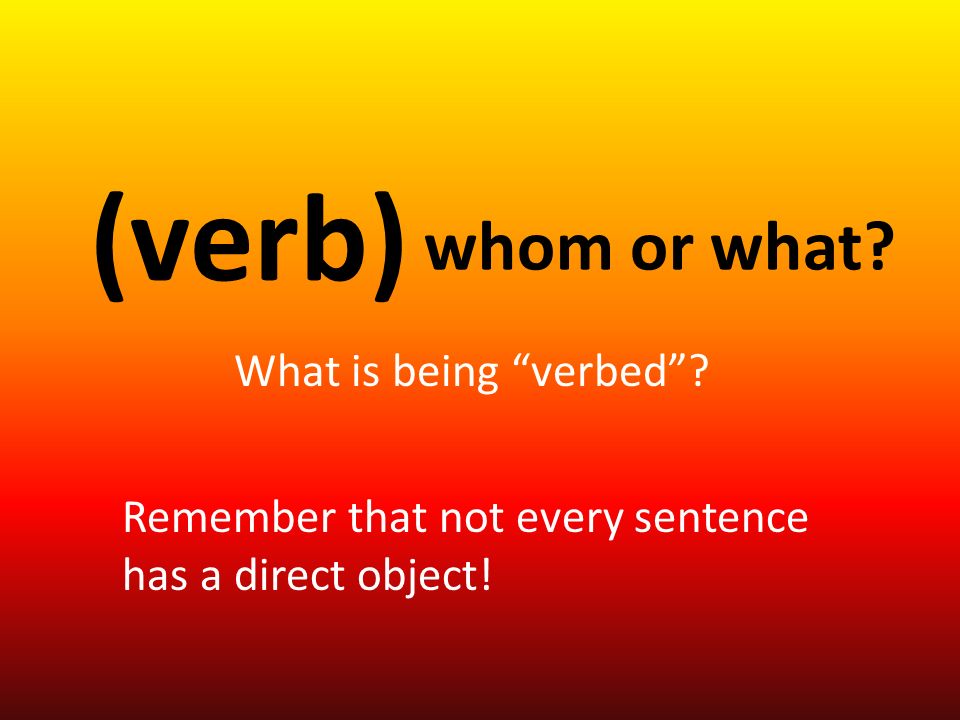 (verb) whom or what?

What is being “verbed”?

Remember that not every sentence has a direct object!